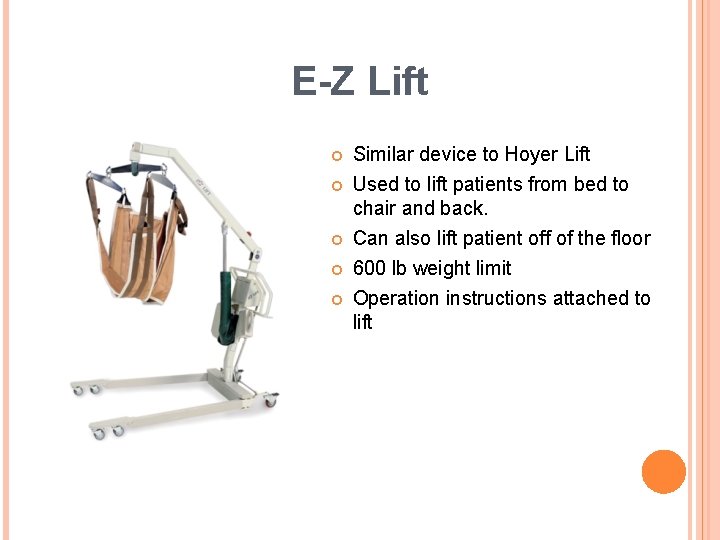 E-Z Lift

Similar device to Hoyer Lift

Used to lift patients from bed to chair and back.

Can also lift patient off of the floor

600 lb weight limit

Operation instructions attached to lift